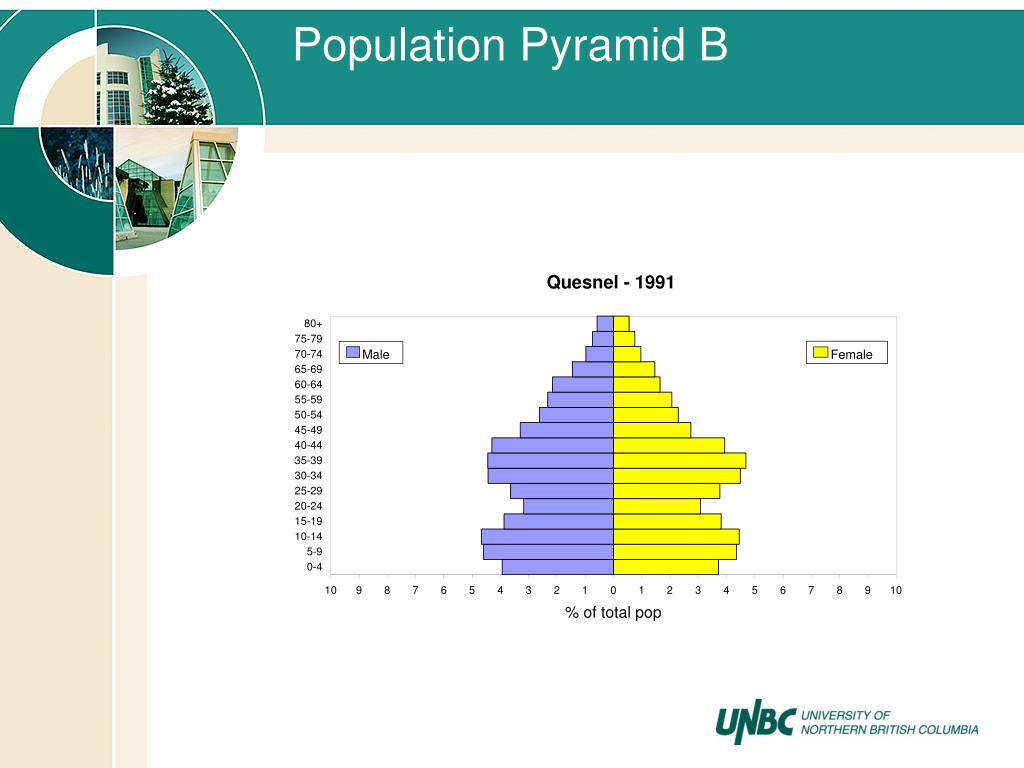 Population Pyramid B

Quesnel - 1991

80+
75-79
70-74
65-69
60-64
55-59
50-54
45-49
40-44
35-39
30-34
25-29
20-24
15-19
10-14
5-9
0-4

Male

Female

10 9 8 7 6 5 4 3 2 1 0 1 2 3 4 5 6 7 8 9 10

% of total pop

UNBC UNIVERSITY OF NORTHERN BRITISH COLUMBIA